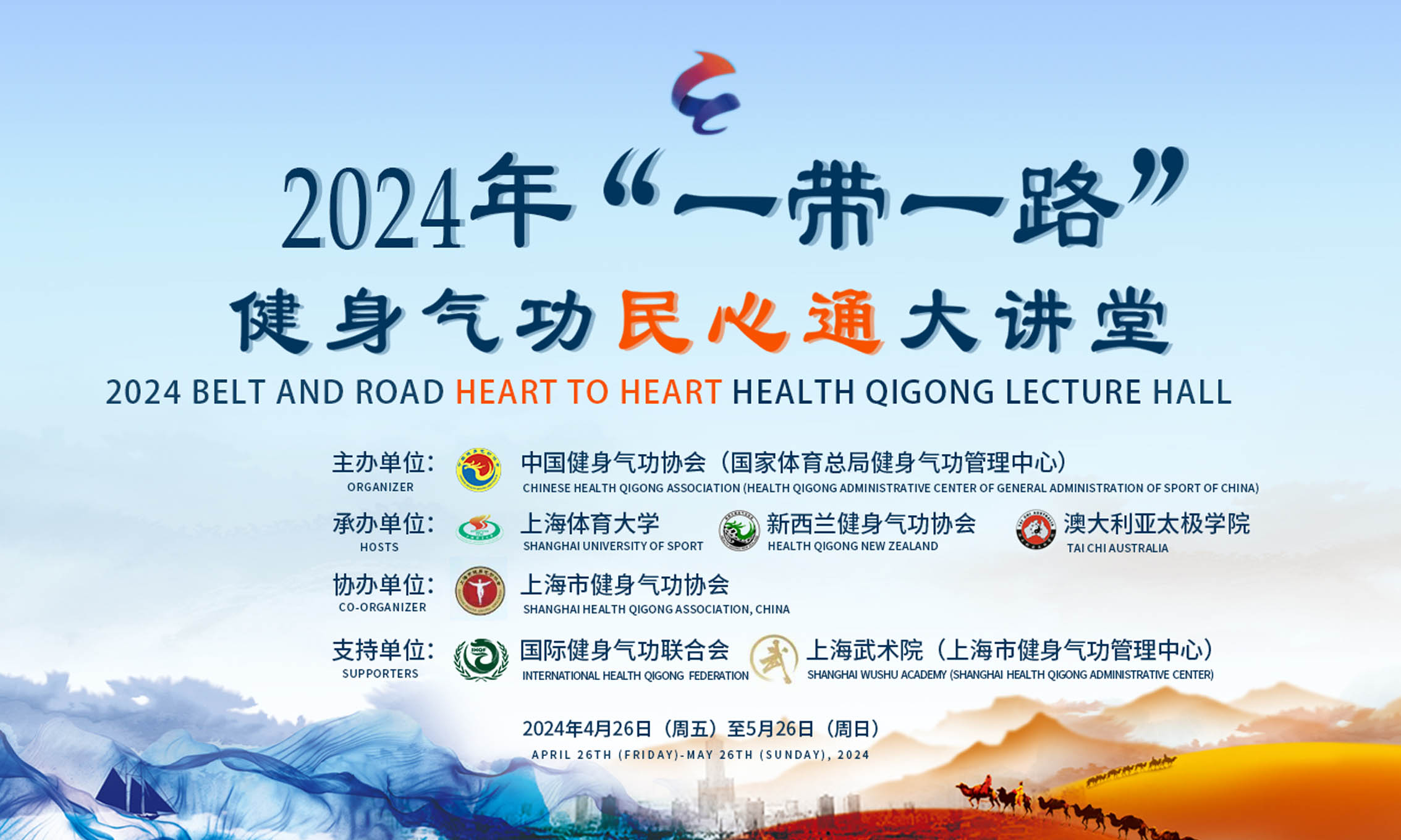 2024年“一带一路”
健身气功民心通大讲堂
2024 BELT AND ROAD HEART TO HEART HEALTH QIGONG LECTURE HALL

主办单位：
ORGANIZER
中国健身气功协会（国家体育总局健身气功管理中心）
CHINESE HEALTH QIGONG ASSOCIATION (HEALTH QIGONG ADMINISTRATIVE CENTER OF GENERAL ADMINISTRATION OF SPORT OF CHINA)

承办单位：
HOSTS
上海体育大学
SHANGHAI UNIVERSITY OF SPORT
新西兰健身气功协会
HEALTH QIGONG NEW ZEALAND
澳大利亚太极学院
TAI CHI AUSTRALIA

协办单位：
CO-ORGANIZER
上海市健身气功协会
SHANGHAI HEALTH QIGONG ASSOCIATION, CHINA

支持单位：
SUPPORTERS
国际健身气功联合会
INTERNATIONAL HEALTH QIGONG FEDERATION
上海武术院（上海市健身气功管理中心）
SHANGHAI WUSHU ACADEMY (SHANGHAI HEALTH QIGONG ADMINISTRATIVE CENTER)

2024年4月26日（周五）至5月26日（周日）
APRIL 26TH (FRIDAY)-MAY 26TH (SUNDAY), 2024